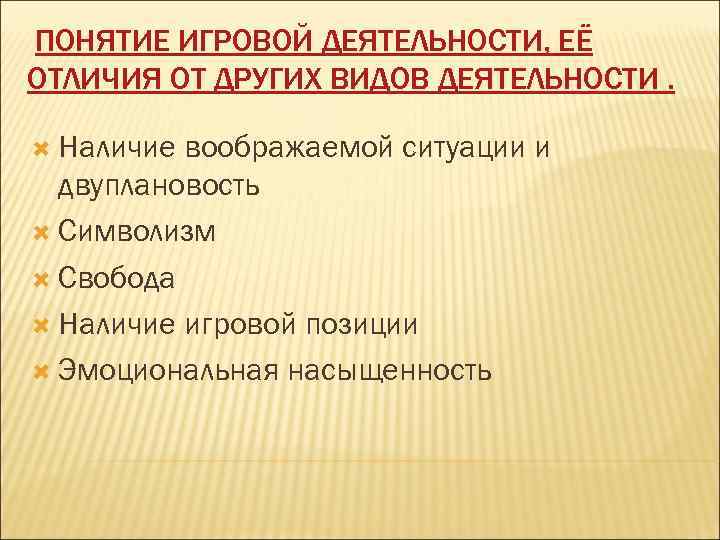 ПОНЯТИЕ ИГРОВОЙ ДЕЯТЕЛЬНОСТИ, ЕЁ ОТЛИЧИЯ ОТ ДРУГИХ ВИДОВ ДЕЯТЕЛЬНОСТИ .

Наличие воображаемой ситуации и двуплановость
Символизм
Свобода
Наличие игровой позиции
Эмоциональная насыщенность